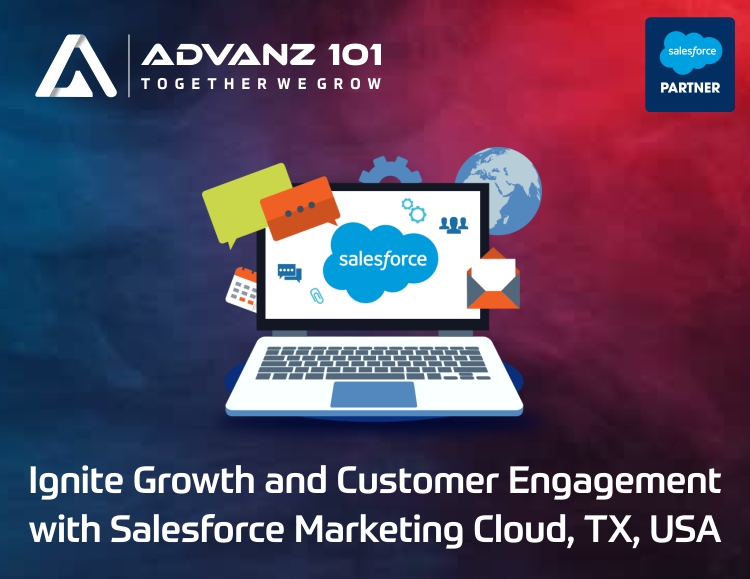 ADVANZ 101
TOGETHER WE GROW

salesforce
PARTNER

salesforce

Ignite Growth and Customer Engagement with Salesforce Marketing Cloud, TX, USA